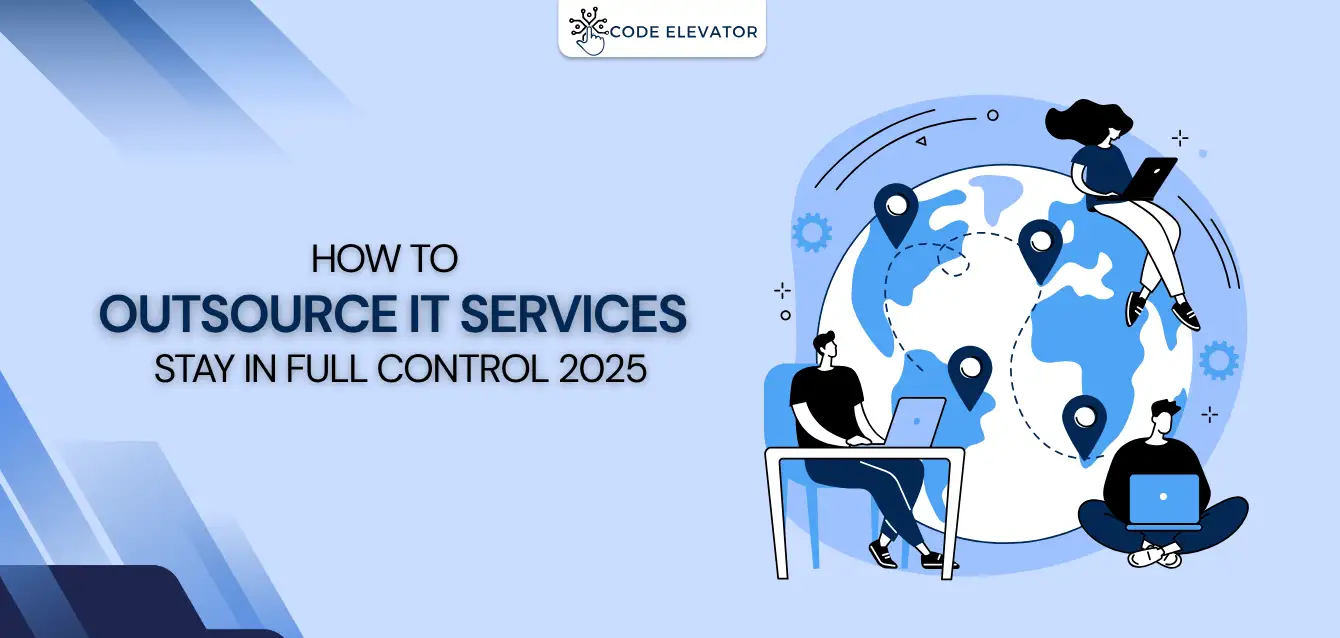 CODE ELEVATOR

HOW TO
OUTSOURCE IT SERVICES
STAY IN FULL CONTROL 2025